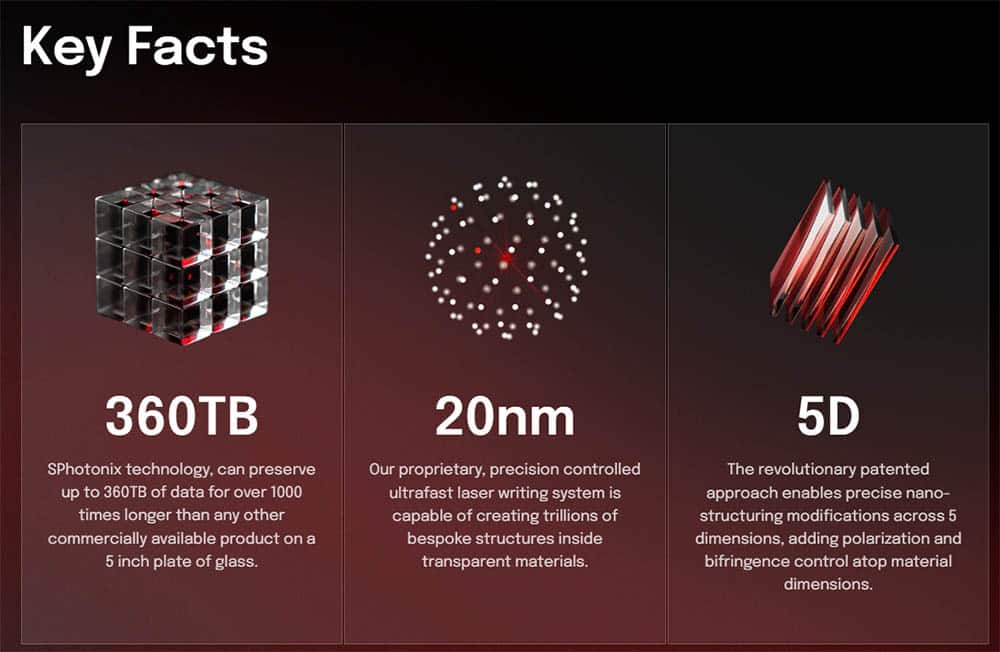 Key Facts

360TB

SPhotonix technology, can preserve up to 360TB of data for over 1000 times longer than any other commercially available product on a 5 inch plate of glass.

20nm

Our proprietary, precision controlled ultrafast laser writing system is capable of creating trillions of bespoke structures inside transparent materials.

5D

The revolutionary patented approach enables precise nano-structuring modifications across 5 dimensions, adding polarization and bifringence control atop material dimensions.